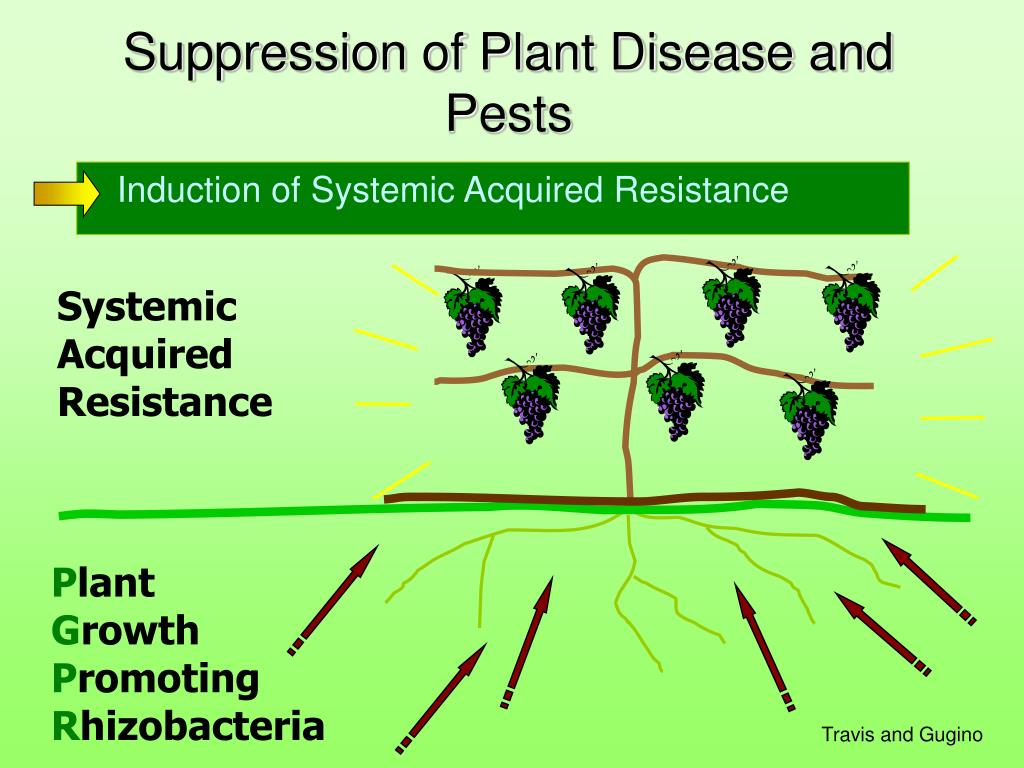 Suppression of Plant Disease and Pests

Induction of Systemic Acquired Resistance

Systemic Acquired Resistance

Plant
Growth
Promoting
Rhizobacteria

Travis and Gugino